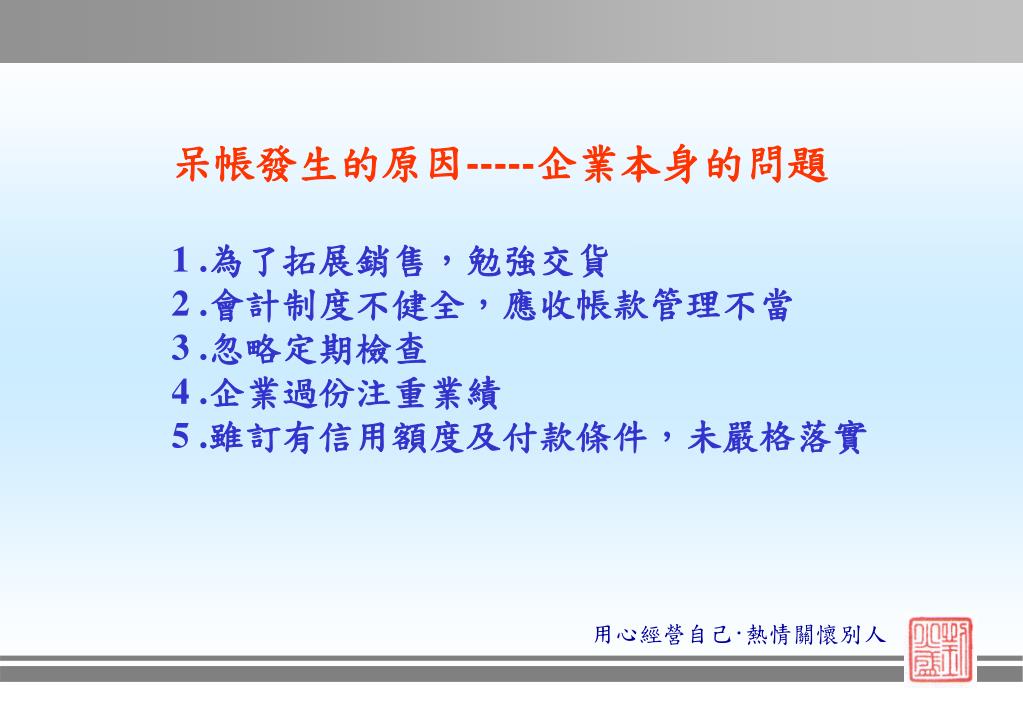 呆帳發生的原因-----企業本身的問題

1.為了拓展銷售，勉強交貨
2.會計制度不健全，應收帳款管理不當
3.忽略定期檢查
4.企業過份注重業績
5.雖訂有信用額度及付款條件，未嚴格落實

用心經營自己·熱情關懷別人